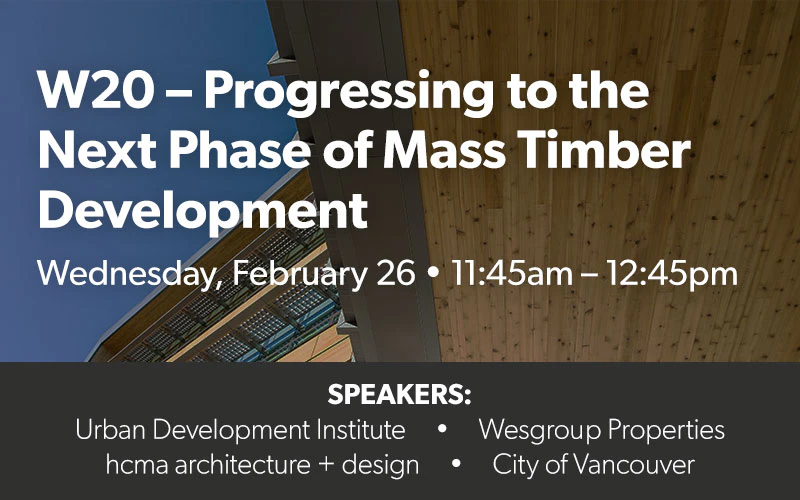 W20 – Progressing to the Next Phase of Mass Timber Development

Wednesday, February 26 • 11:45am – 12:45pm

SPEAKERS:
Urban Development Institute • Wesgroup Properties
hcma architecture + design • City of Vancouver